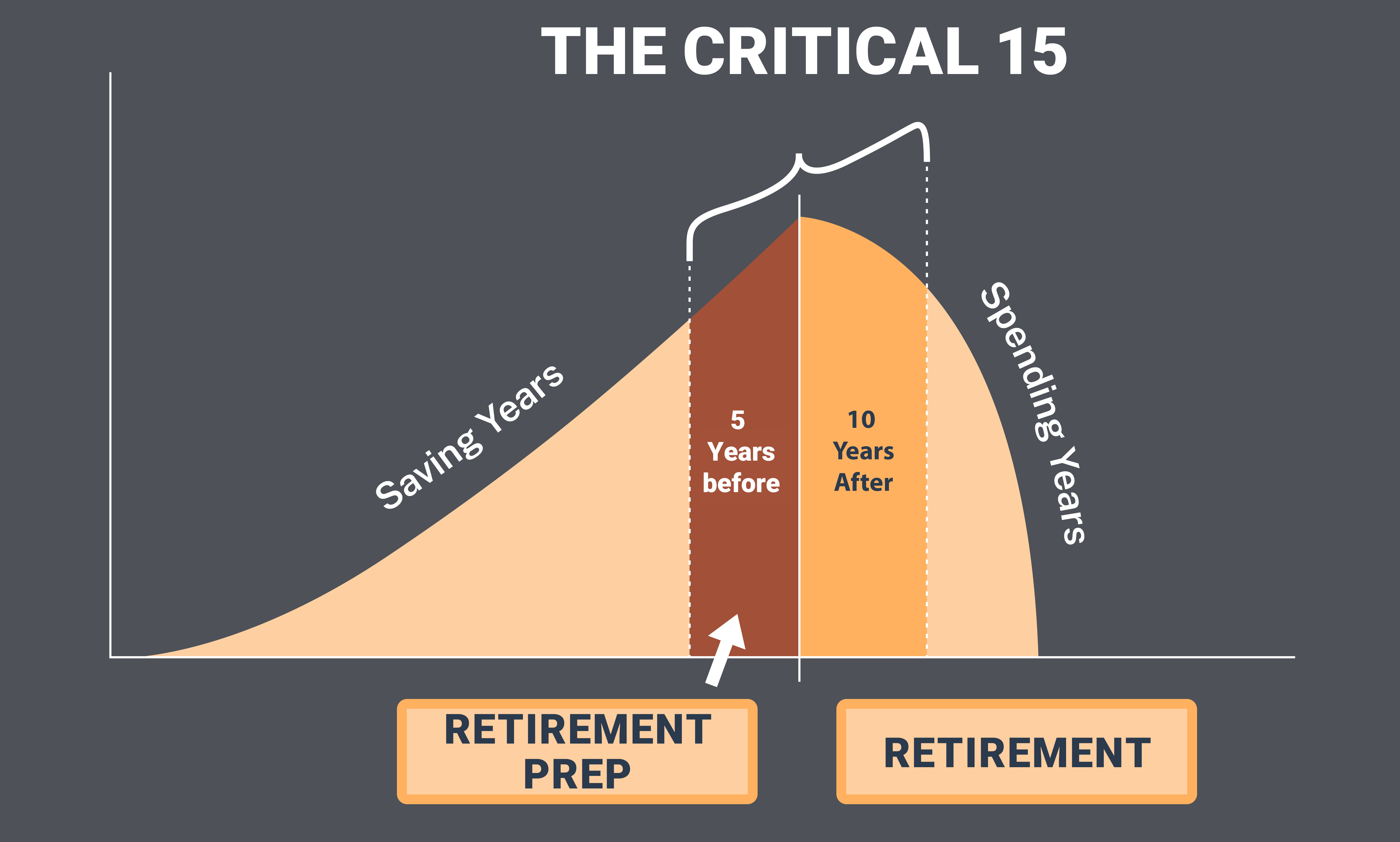 THE CRITICAL 15

Saving Years

5
Years
before

10
Years
After

Spending Years

RETIREMENT
PREP

RETIREMENT